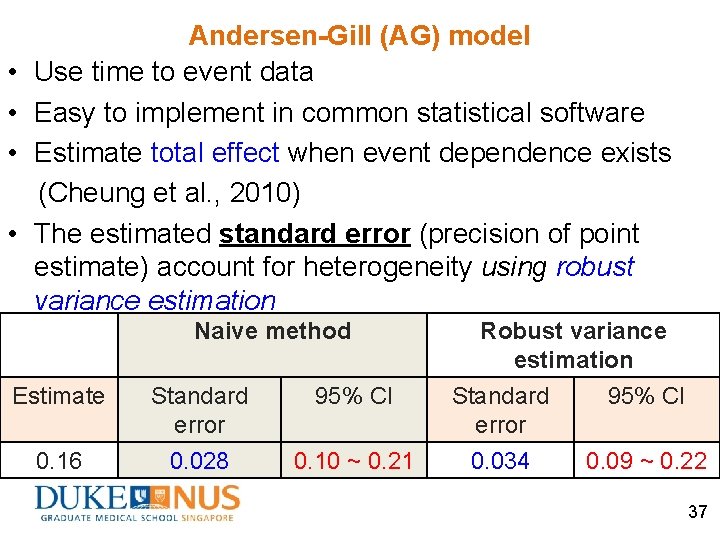 Andersen-Gill (AG) model

• Use time to event data
• Easy to implement in common statistical software
• Estimate total effect when event dependence exists (Cheung et al., 2010)
• The estimated standard error (precision of point estimate) account for heterogeneity using robust variance estimation

| | Naive method | | Robust variance estimation | |
|---|---|---|---|---|
| Estimate | Standard error | 95% CI | Standard error | 95% CI |
| 0.16 | 0.028 | 0.10 ~ 0.21 | 0.034 | 0.09 ~ 0.22 |

DUKE NUS
GRADUATE MEDICAL SCHOOL SINGAPORE

37